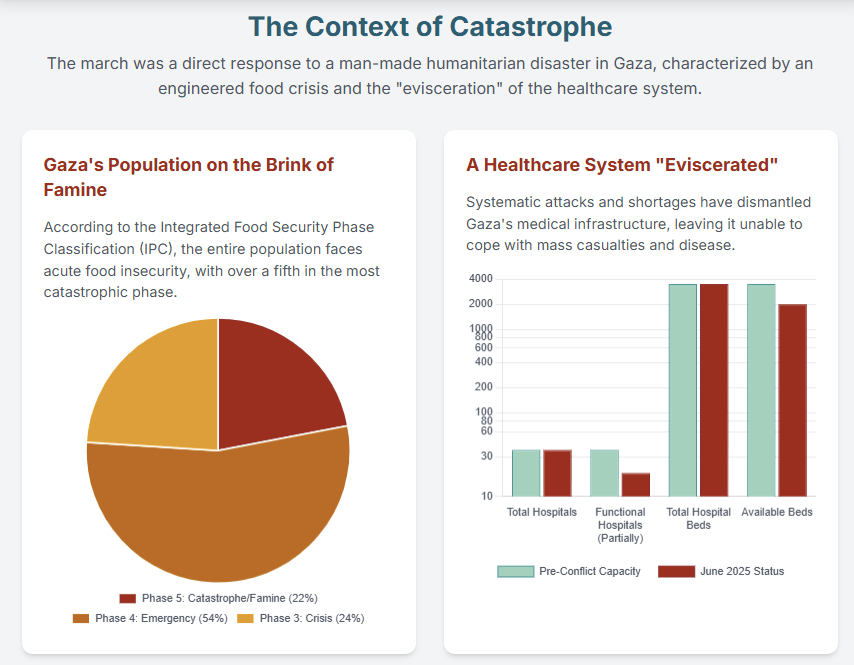 The Context of Catastrophe

The march was a direct response to a man-made humanitarian disaster in Gaza, characterized by an engineered food crisis and the "evisceration" of the healthcare system.

Gaza's Population on the Brink of Famine

According to the Integrated Food Security Phase Classification (IPC), the entire population faces acute food insecurity, with over a fifth in the most catastrophic phase.

Phase 5: Catastrophe/Famine (22%)
Phase 4: Emergency (54%)
Phase 3: Crisis (24%)

A Healthcare System "Eviscerated"

Systematic attacks and shortages have dismantled Gaza's medical infrastructure, leaving it unable to cope with mass casualties and disease.

4000
2000
1000
800
600
400
200
100
80
60
30
10

Total Hospitals
Functional Hospitals (Partially)
Total Hospital Beds
Available Beds

Pre-Conflict Capacity
June 2025 Status